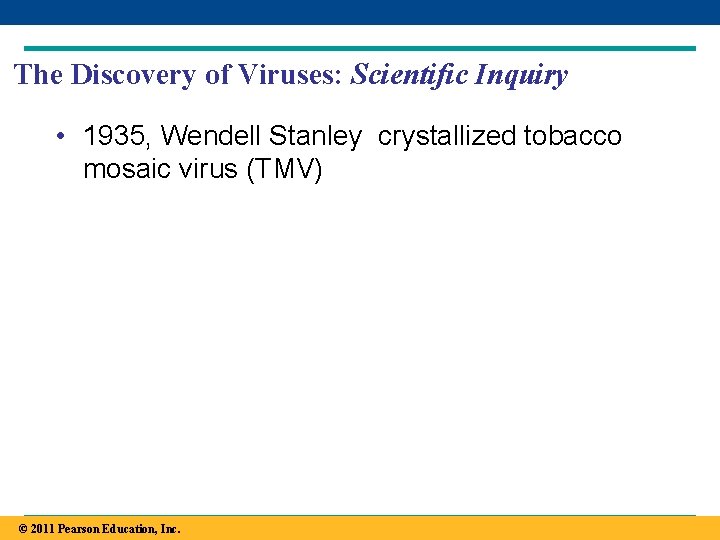 The Discovery of Viruses: Scientific Inquiry

• 1935, Wendell Stanley crystallized tobacco mosaic virus (TMV)

© 2011 Pearson Education, Inc.